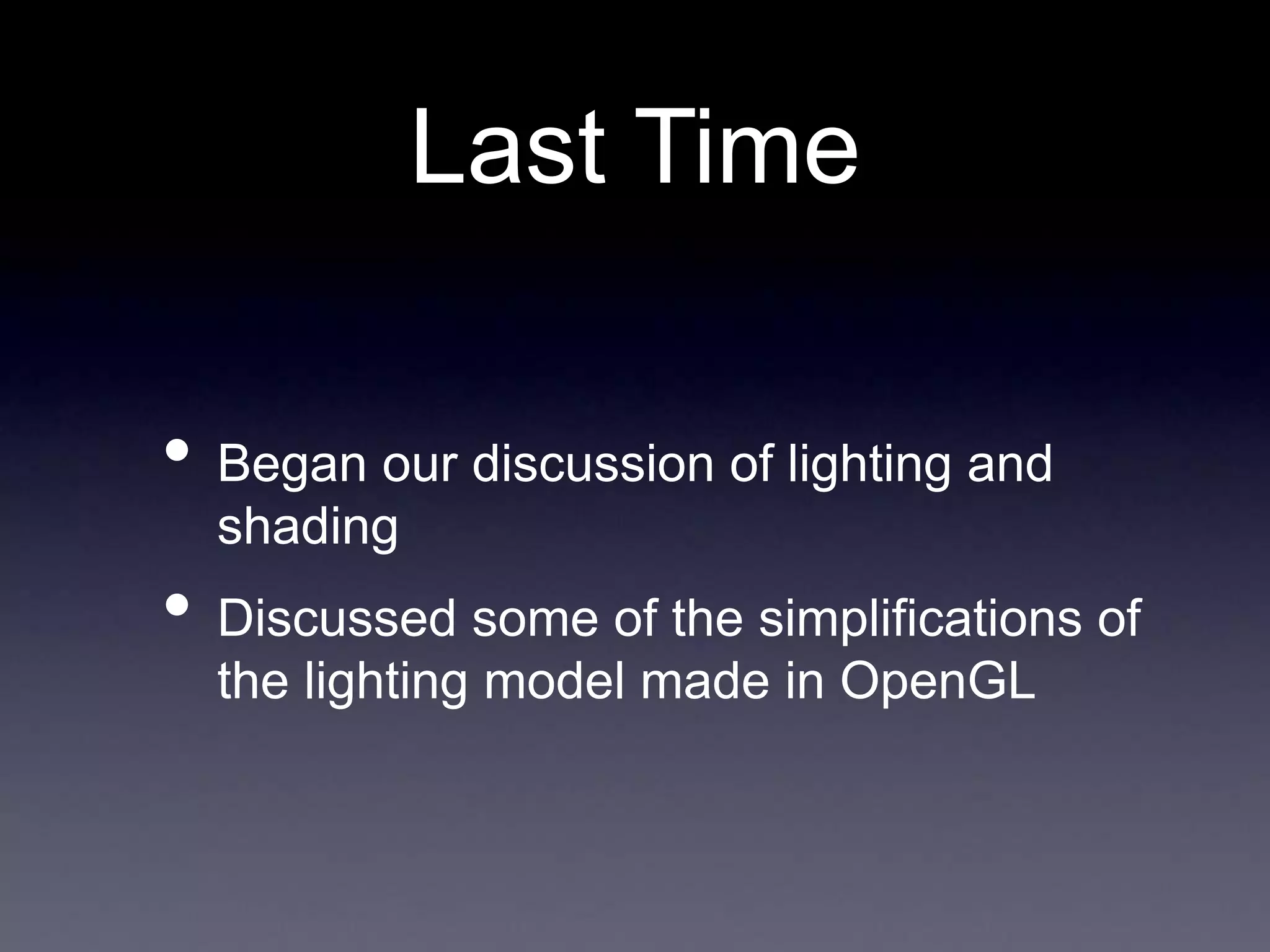 Last Time

• Began our discussion of lighting and shading

• Discussed some of the simplifications of the lighting model made in OpenGL